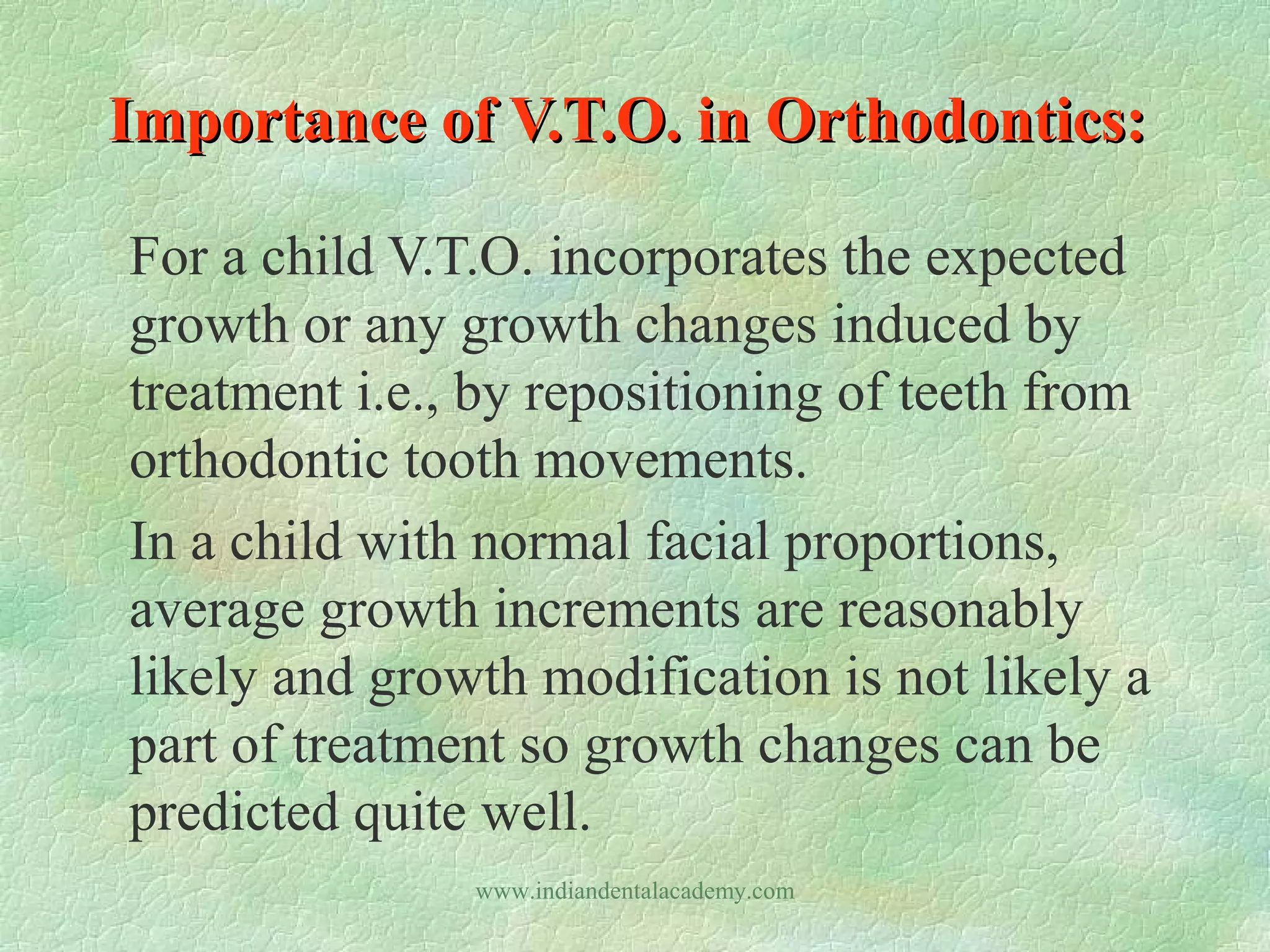 Importance of V.T.O. in Orthodontics:

For a child V.T.O. incorporates the expected growth or any growth changes induced by treatment i.e., by repositioning of teeth from orthodontic tooth movements.

In a child with normal facial proportions, average growth increments are reasonably likely and growth modification is not likely a part of treatment so growth changes can be predicted quite well.

www.indiandentalacademy.com